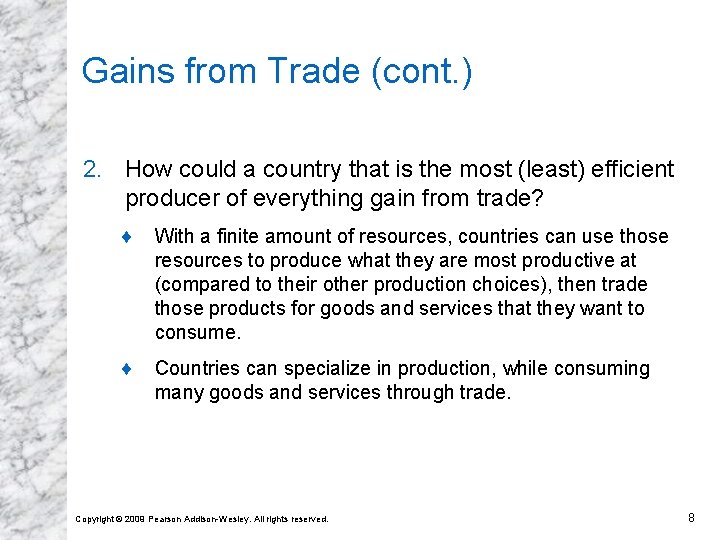 Gains from Trade (cont.)

2. How could a country that is the most (least) efficient producer of everything gain from trade?

♦ With a finite amount of resources, countries can use those resources to produce what they are most productive at (compared to their other production choices), then trade those products for goods and services that they want to consume.

♦ Countries can specialize in production, while consuming many goods and services through trade.

Copyright © 2009 Pearson Addison-Wesley. All rights reserved.

8